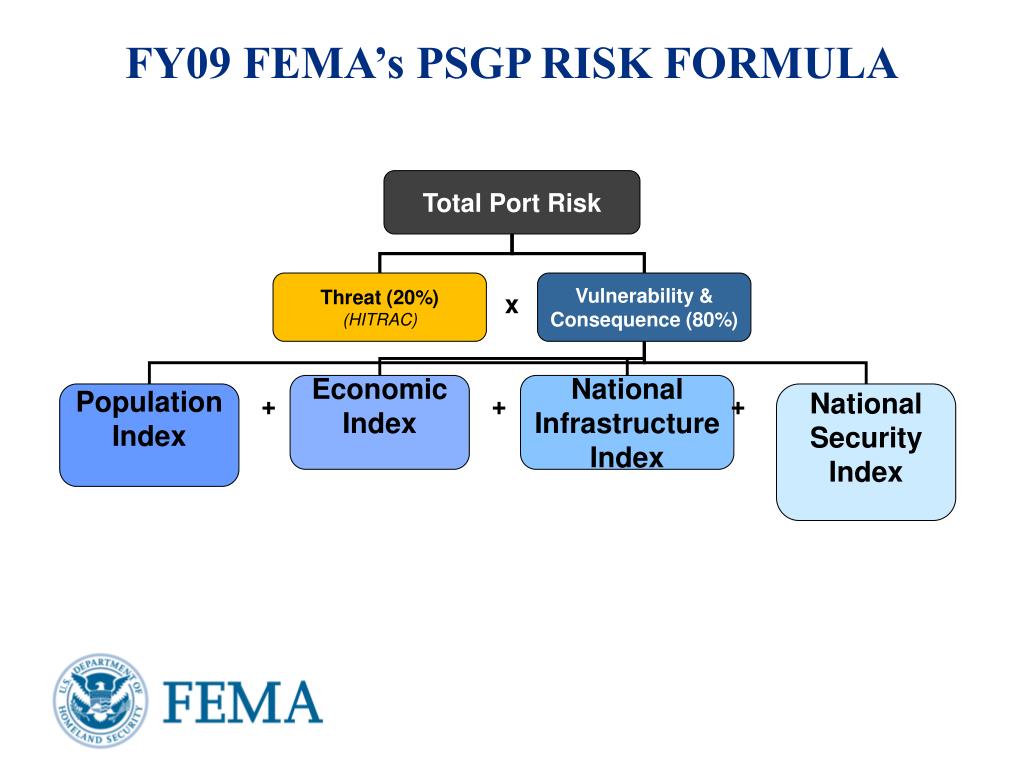 FY09 FEMA's PSGP RISK FORMULA

Total Port Risk

Threat (20%)
(HITRAC)

x

Vulnerability & Consequence (80%)

Population Index

+

Economic Index

+

National Infrastructure Index

+

National Security Index

U.S. DEPARTMENT OF HOMELAND SECURITY

FEMA